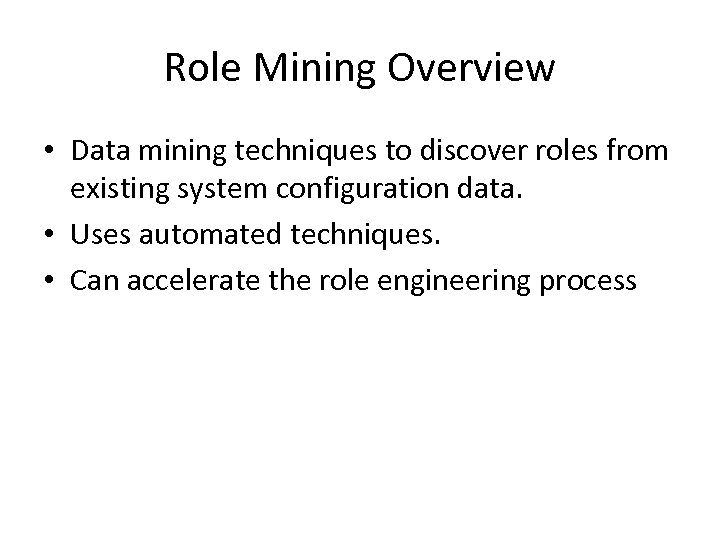 Role Mining Overview

• Data mining techniques to discover roles from existing system configuration data.
• Uses automated techniques.
• Can accelerate the role engineering process